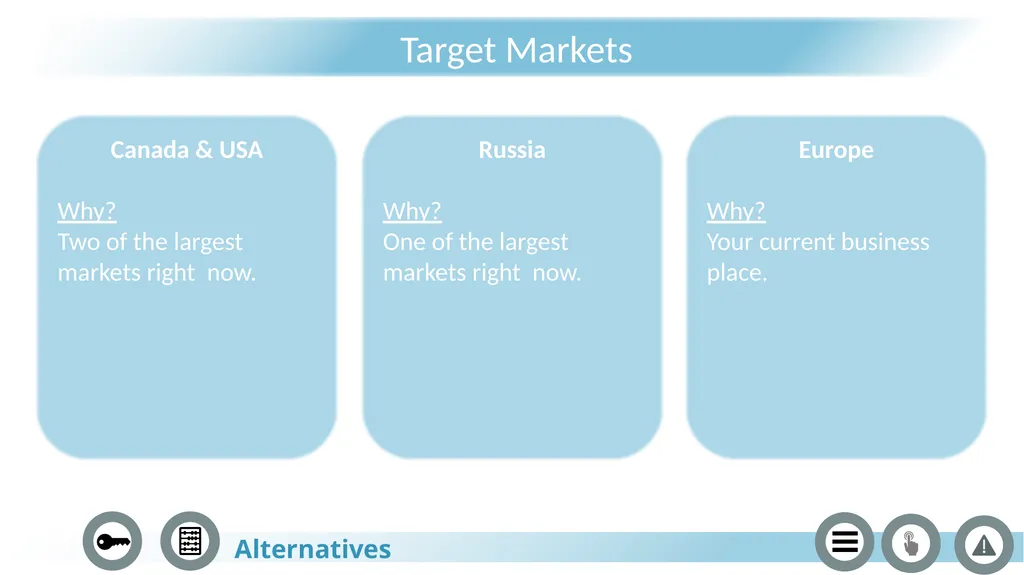 Target Markets

Canada & USA

Why?
Two of the largest markets right now.

Russia

Why?
One of the largest markets right now.

Europe

Why?
Your current business place.

Alternatives